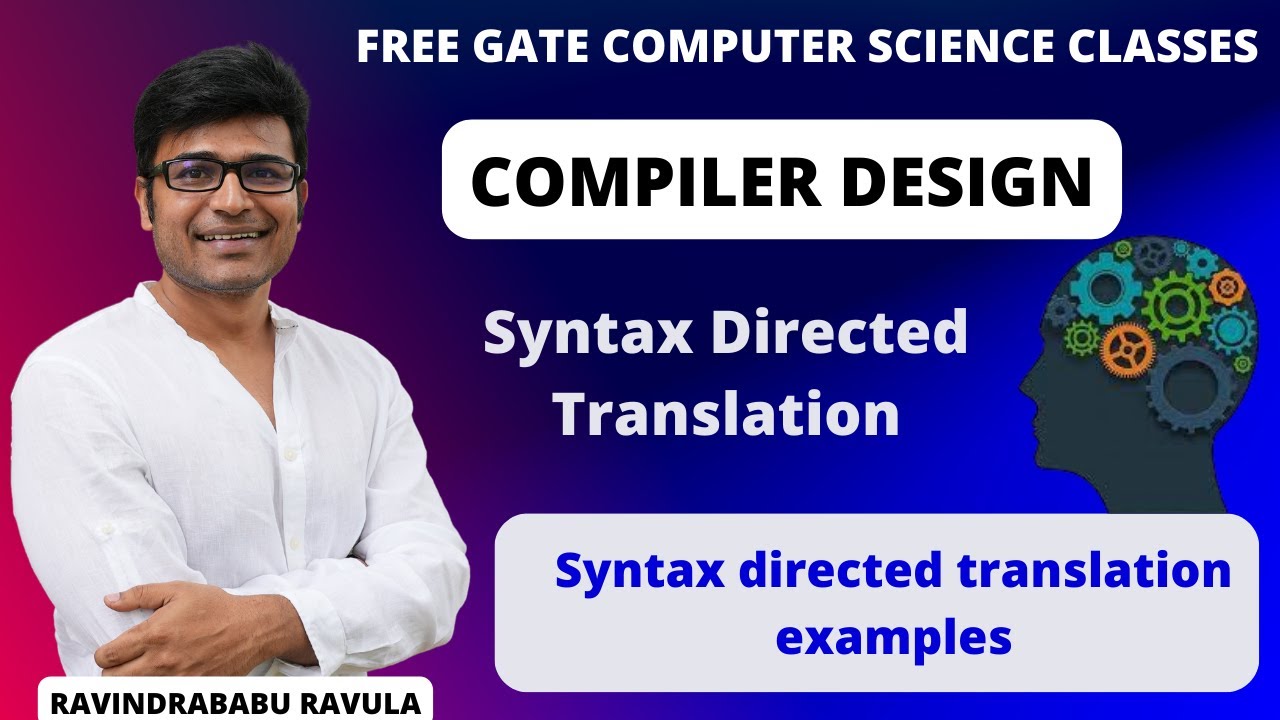 FREE GATE COMPUTER SCIENCE CLASSES

COMPILER DESIGN

Syntax Directed Translation

Syntax directed translation examples

RAVINDRABABU RAVULA